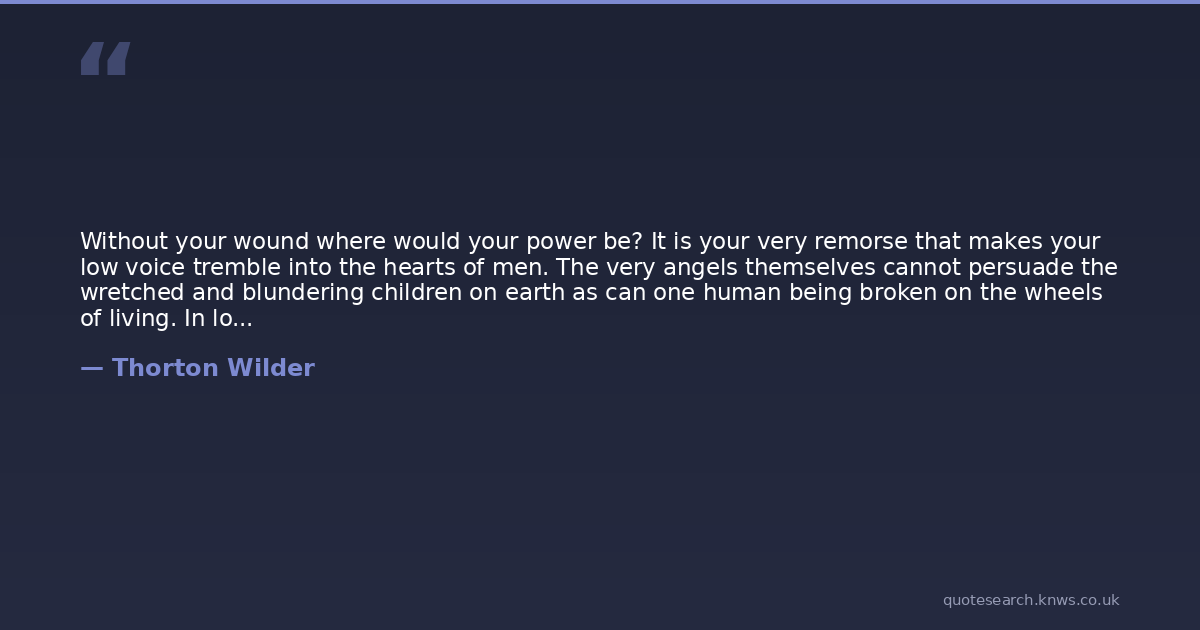 “

Without your wound where would your power be? It is your very remorse that makes your low voice tremble into the hearts of men. The very angels themselves cannot persuade the wretched and blundering children on earth as can one human being broken on the wheels of living. In lo...

— Thorton Wilder

quotesearch.knws.co.uk